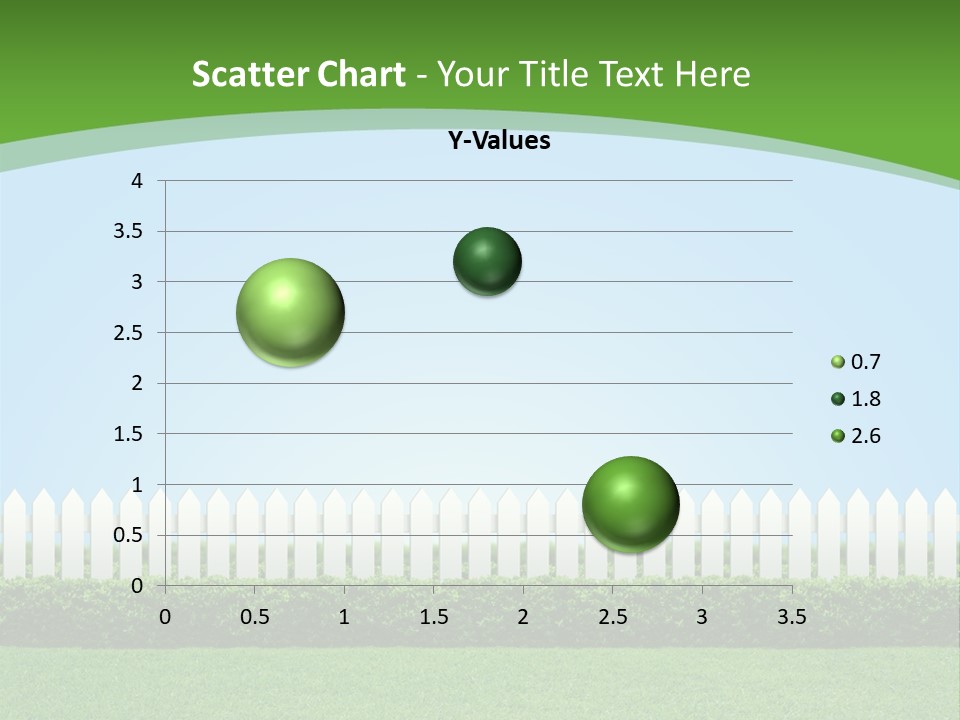 Scatter Chart - Your Title Text Here

Y-Values

4
3.5
3
2.5
2
1.5
1
0.5
0

0 0.5 1 1.5 2 2.5 3 3.5

0.7
1.8
2.6